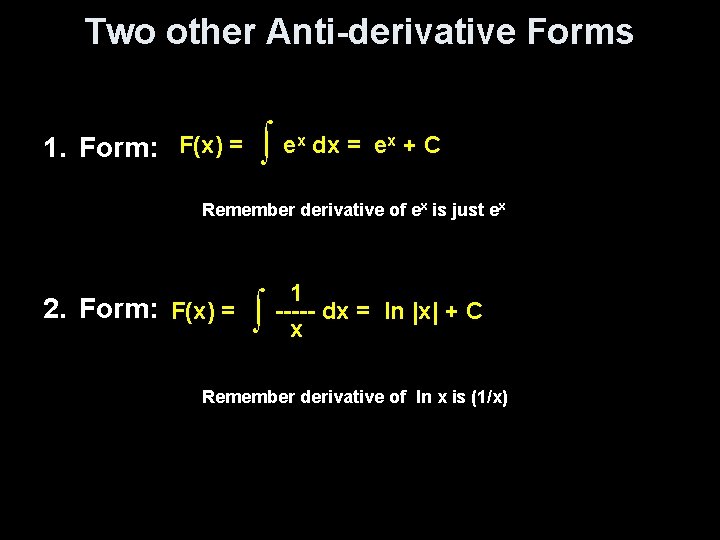 Two other Anti-derivative Forms

1. Form: $F(x) = \int e^x \, dx = e^x + C$

Remember derivative of $e^x$ is just $e^x$

2. Form: $F(x) = \int \frac{1}{x} \, dx = \ln |x| + C$

Remember derivative of ln x is (1/x)